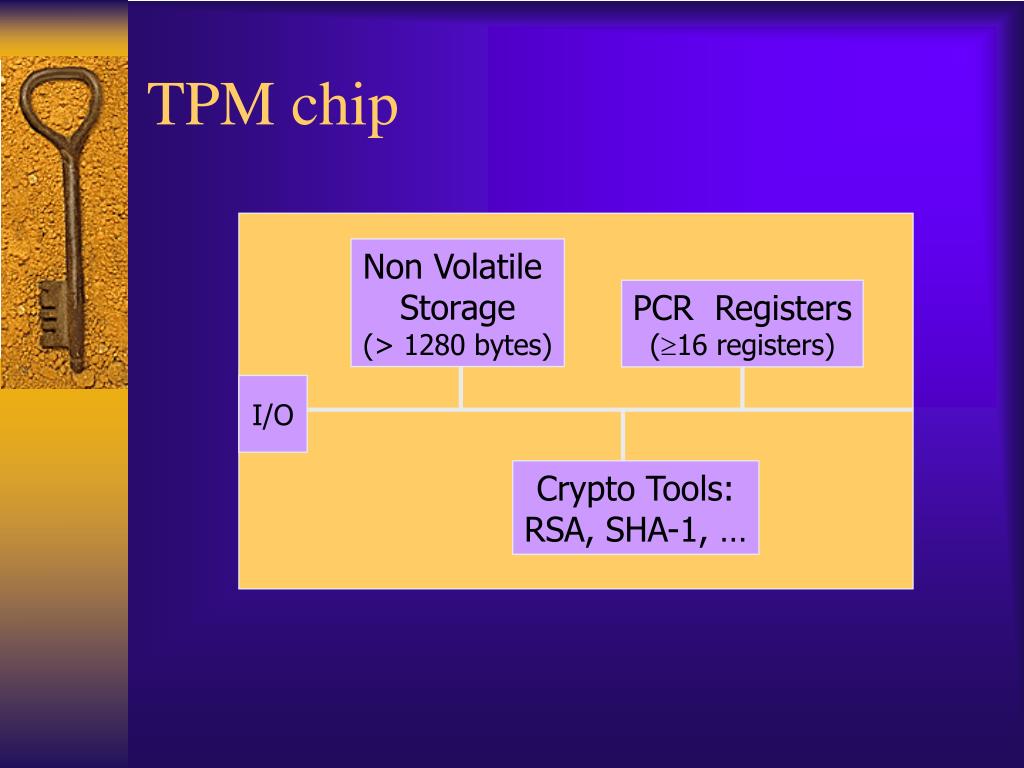 TPM chip

Non Volatile Storage
(> 1280 bytes)

PCR Registers
($\geq$16 registers)

I/O

Crypto Tools:
RSA, SHA-1, …